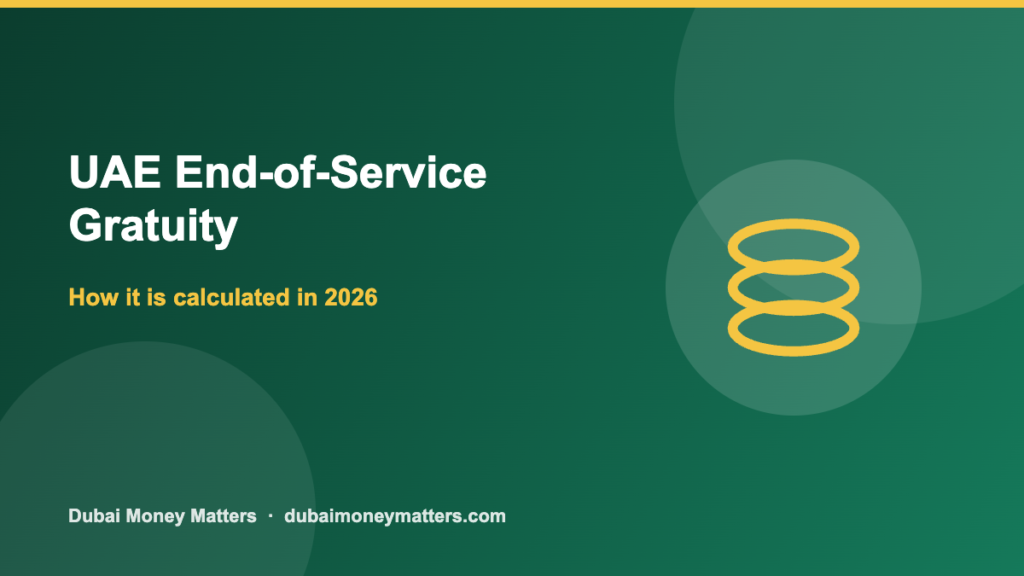 UAE End-of-Service Gratuity

How it is calculated in 2026

Dubai Money Matters · dubaimoneymatters.com